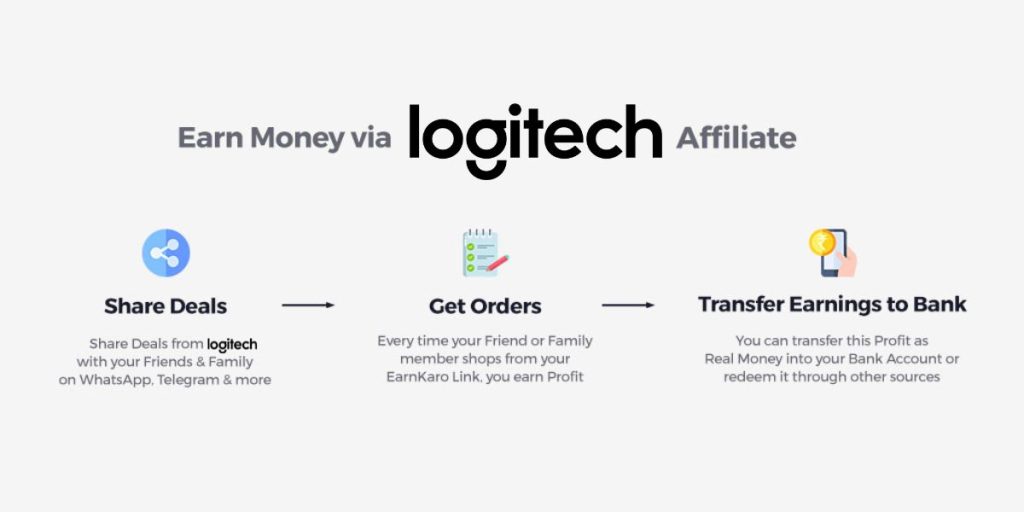 Earn Money via logitech Affiliate

Share Deals

Share Deals from logitech with your Friends & Family on WhatsApp, Telegram & more

Get Orders

Every time your Friend or Family member shops from your EarnKaro Link, you earn Profit

Transfer Earnings to Bank

You can transfer this Profit as Real Money into your Bank Account or redeem it through other sources